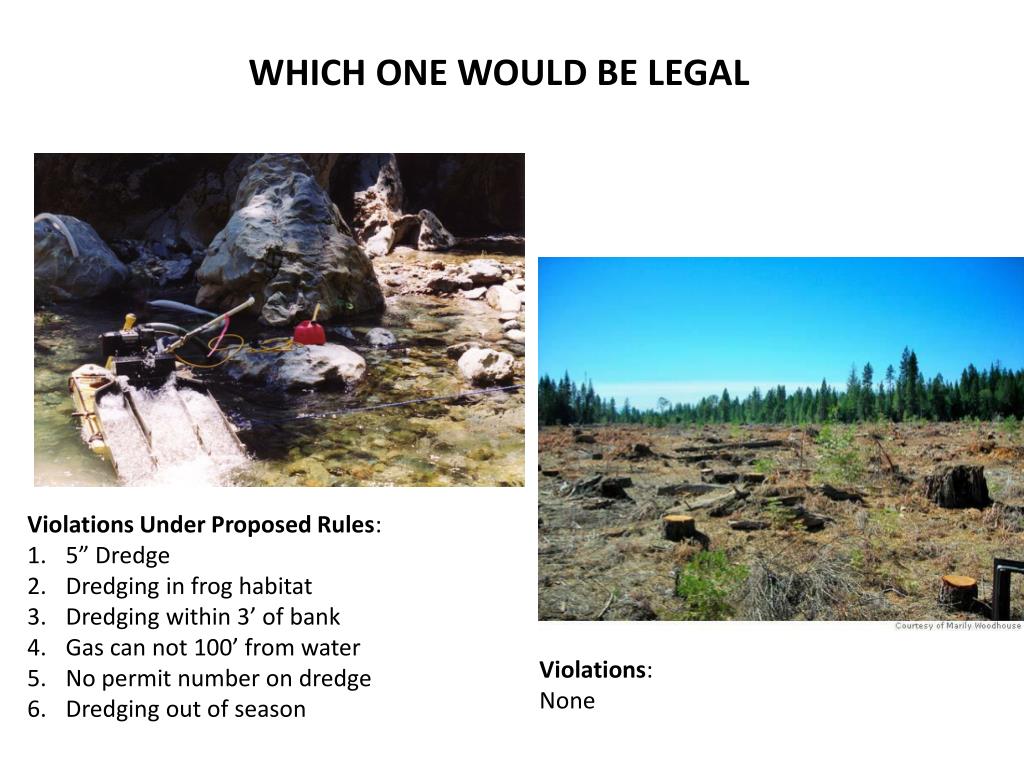 WHICH ONE WOULD BE LEGAL

Violations Under Proposed Rules:
1. 5” Dredge
2. Dredging in frog habitat
3. Dredging within 3’ of bank
4. Gas can not 100’ from water
5. No permit number on dredge
6. Dredging out of season

Courtesy of Marily Woodhouse

Violations:
None